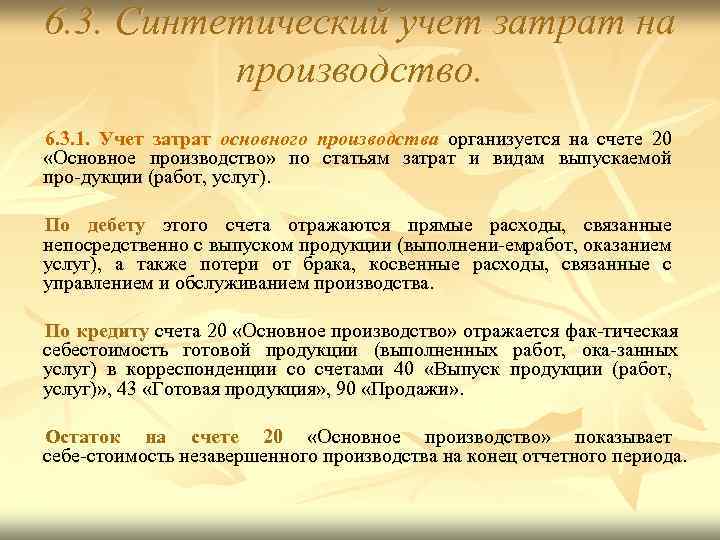 6.3. Синтетический учет затрат на производство.

6.3.1. Учет затрат основного производства организуется на счете 20 «Основное производство» по статьям затрат и видам выпускаемой про-дукции (работ, услуг).

По дебету этого счета отражаются прямые расходы, связанные непосредственно с выпуском продукции (выполнени-емработ, оказанием услуг), а также потери от брака, косвенные расходы, связанные с управлением и обслуживанием производства.

По кредиту счета 20 «Основное производство» отражается фак-тическая себестоимость готовой продукции (выполненных работ, ока-занных услуг) в корреспонденции со счетами 40 «Выпуск продукции (работ, услуг)», 43 «Готовая продукция», 90 «Продажи».

Остаток на счете 20 «Основное производство» показывает себе-стоимость незавершенного производства на конец отчетного периода.